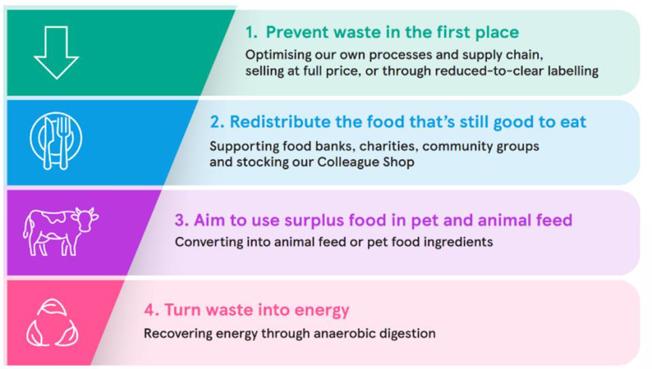 1. Prevent waste in the first place
Optimising our own processes and supply chain, selling at full price, or through reduced-to-clear labelling

2. Redistribute the food that's still good to eat
Supporting food banks, charities, community groups and stocking our Colleague Shop

3. Aim to use surplus food in pet and animal feed
Converting into animal feed or pet food ingredients

4. Turn waste into energy
Recovering energy through anaerobic digestion